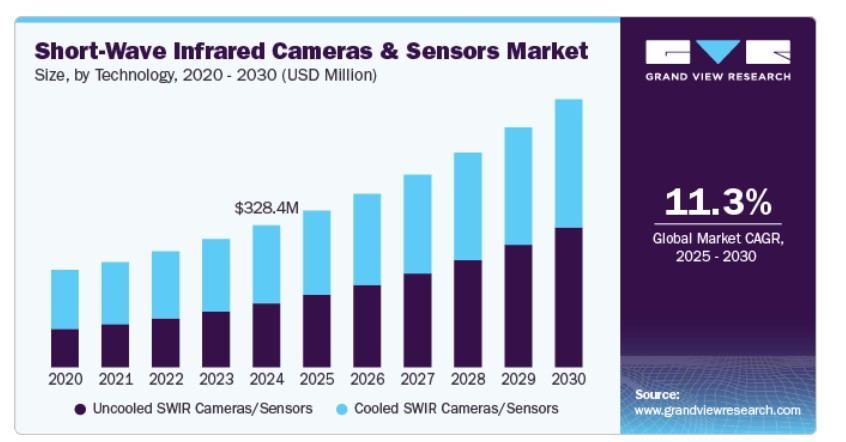 Short-Wave Infrared Cameras & Sensors Market
Size, by Technology, 2020 - 2030 (USD Million)

$328.4M

2020 2021 2022 2023 2024 2025 2026 2027 2028 2029 2030

Uncooled SWIR Cameras/Sensors
Cooled SWIR Cameras/Sensors

GRAND VIEW RESEARCH

11.3%
Global Market CAGR, 2025 - 2030

Source:
www.grandviewresearch.com